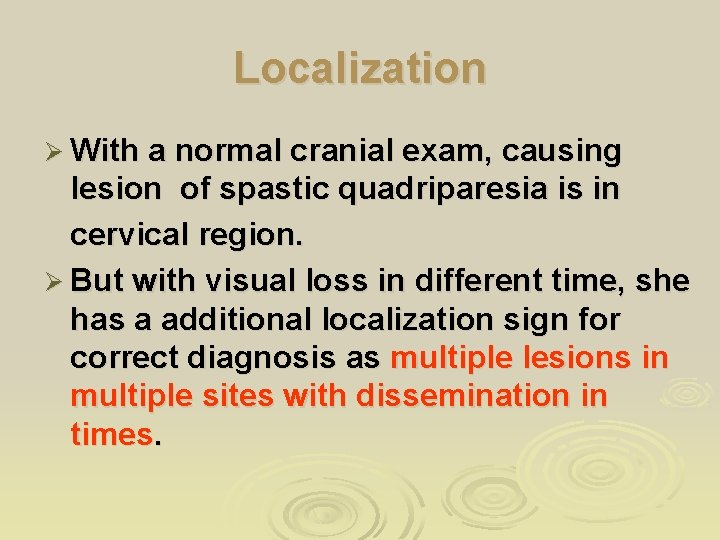 Localization

➢ With a normal cranial exam, causing lesion of spastic quadriparesia is in cervical region.

➢ But with visual loss in different time, she has a additional localization sign for correct diagnosis as multiple lesions in multiple sites with dissemination in times.